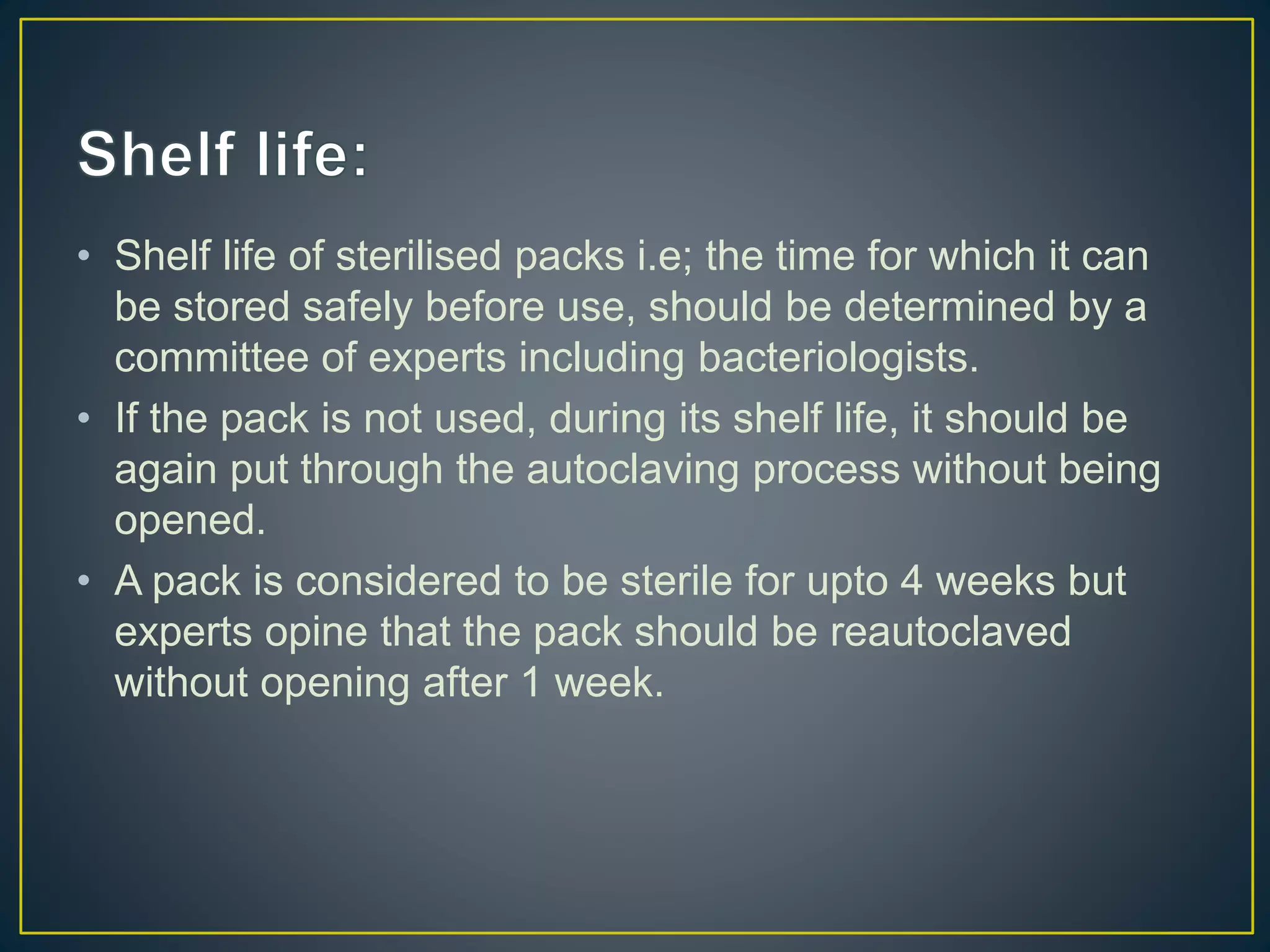 Shelf life:

• Shelf life of sterilised packs i.e; the time for which it can be stored safely before use, should be determined by a committee of experts including bacteriologists.

• If the pack is not used, during its shelf life, it should be again put through the autoclaving process without being opened.

• A pack is considered to be sterile for upto 4 weeks but experts opine that the pack should be reautoclaved without opening after 1 week.